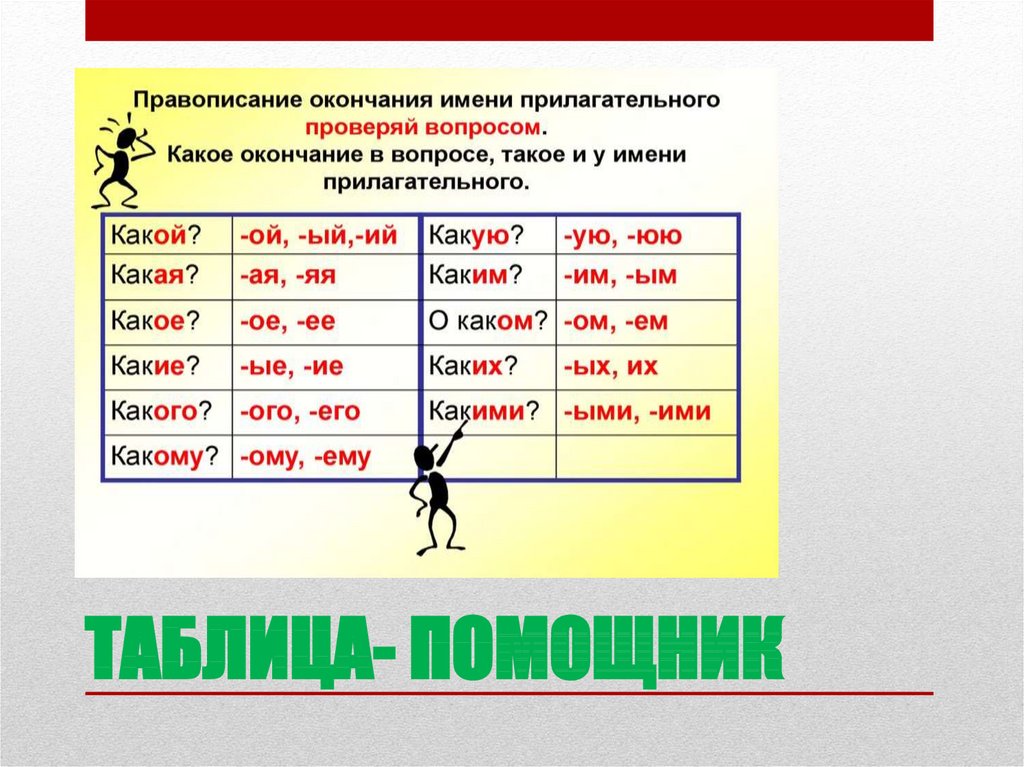 Правописание окончания имени прилагательного проверяй вопросом. Какое окончание в вопросе, такое и у имени прилагательного.

| Какой? | -ой, -ый,-ий | Какую? | -ую, -юю |
|---|---|---|---|
| Какая? | -ая, -яя | Каким? | -им, -ым |
| Какое? | -ое, -ее | О каком? | -ом, -ем |
| Какие? | -ые, -ие | Каких? | -ых, их |
| Какого? | -ого, -его | Какими? | -ыми, -ими |
| Какому? | -ому, -ему | | |

ТАБЛИЦА- ПОМОЩНИК